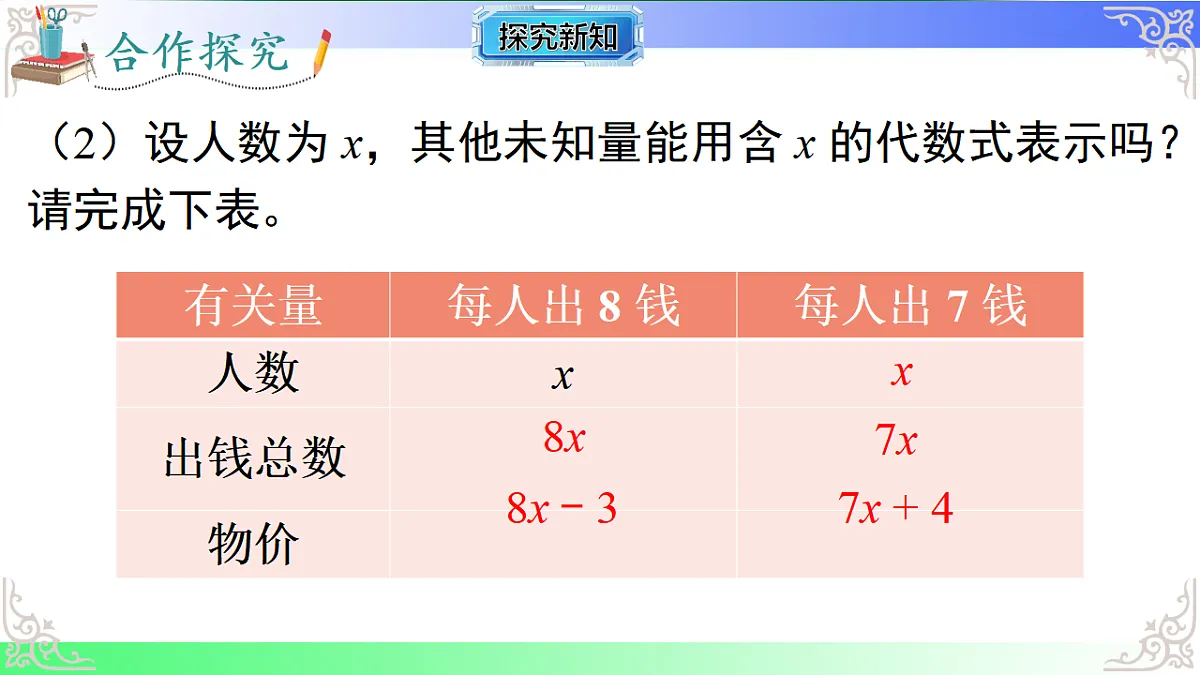 合作探究

探究新知

（2）设人数为 $x$，其他未知量能用含 $x$ 的代数式表示吗？请完成下表。

| 有关量 | 每人出 8 钱 | 每人出 7 钱 |
|---|---|---|
| 人数 | $x$ | $x$ |
| 出钱总数 | $8x$ | $7x$ |
| 物价 | $8x-3$ | $7x+4$ |